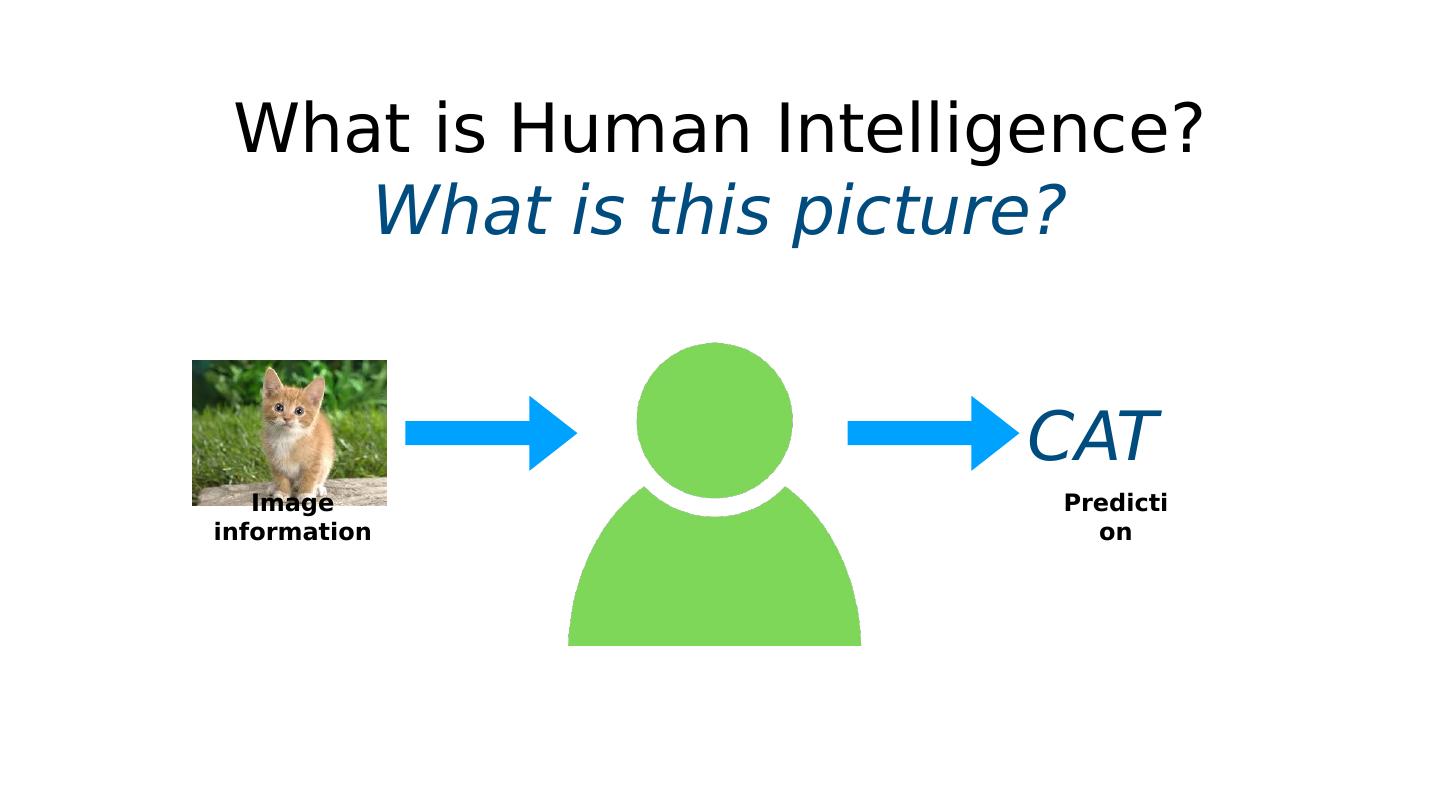 What is Human Intelligence?
What is this picture?

Image information

CAT

Prediction